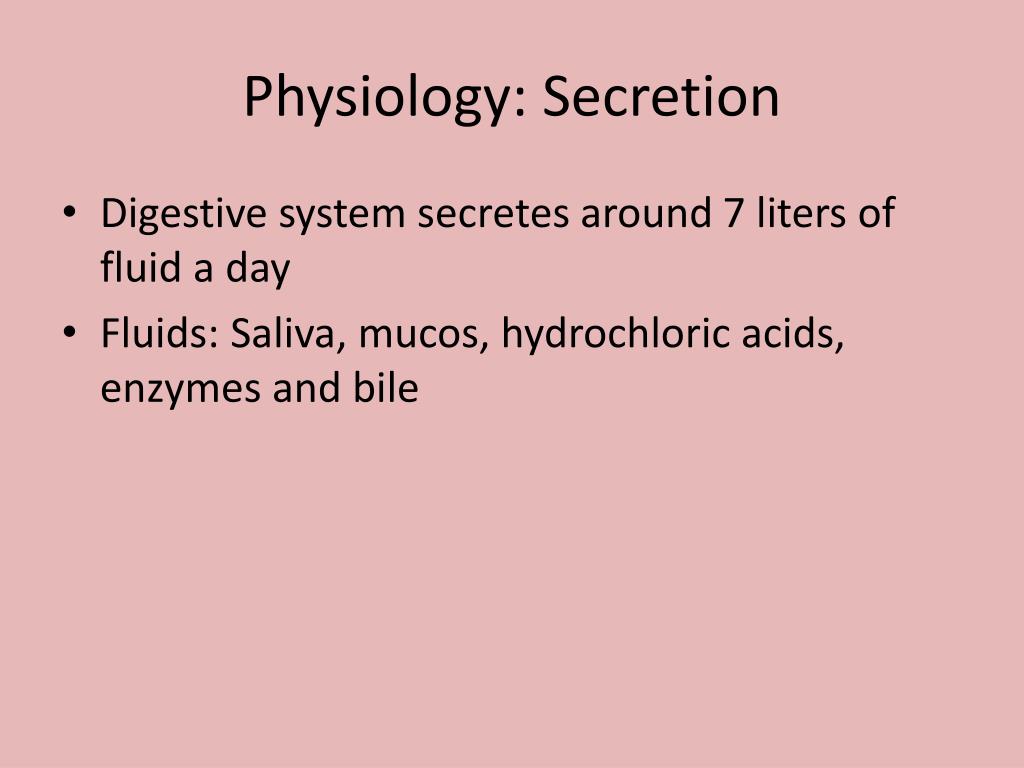 Physiology: Secretion

• Digestive system secretes around 7 liters of fluid a day
• Fluids: Saliva, mucos, hydrochloric acids, enzymes and bile